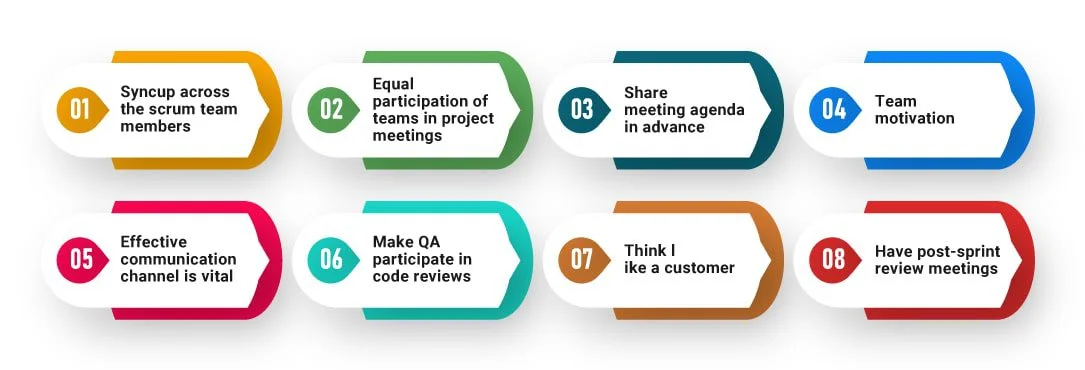 01 Syncup across the scrum team members

02 Equal participation of teams in project meetings

03 Share meeting agenda in advance

04 Team motivation

05 Effective communication channel is vital

06 Make QA participate in code reviews

07 Think l ike a customer

08 Have post-sprint review meetings